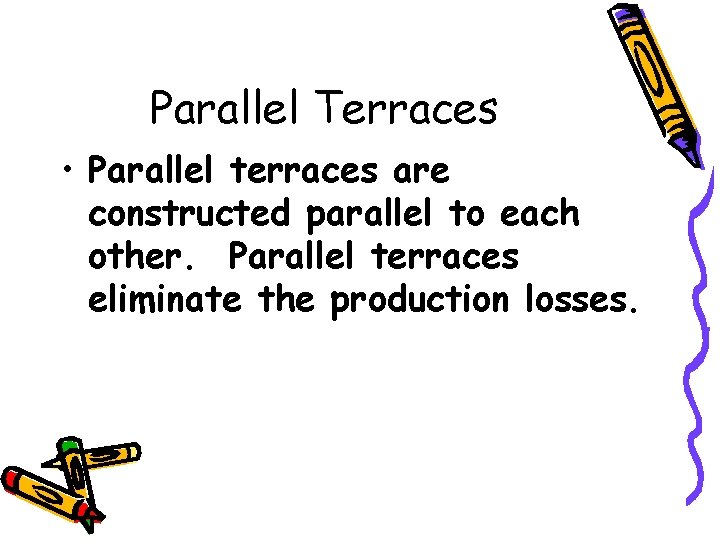 Parallel Terraces

• Parallel terraces are constructed parallel to each other. Parallel terraces eliminate the production losses.